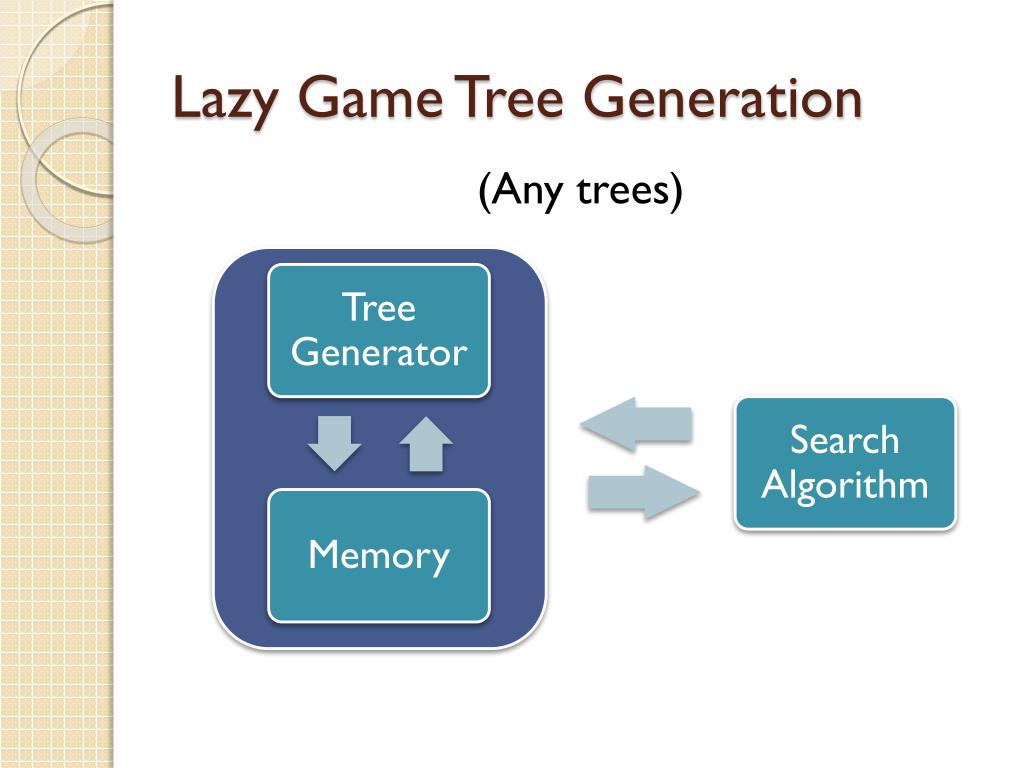 Lazy Game Tree Generation

(Any trees)

Tree Generator

Memory

Search Algorithm